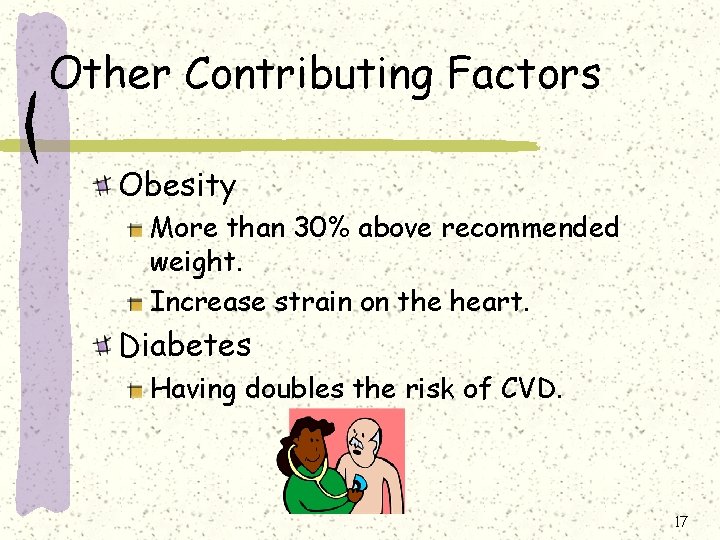 Other Contributing Factors

Obesity

More than 30% above recommended weight.

Increase strain on the heart.

Diabetes

Having doubles the risk of CVD.

17